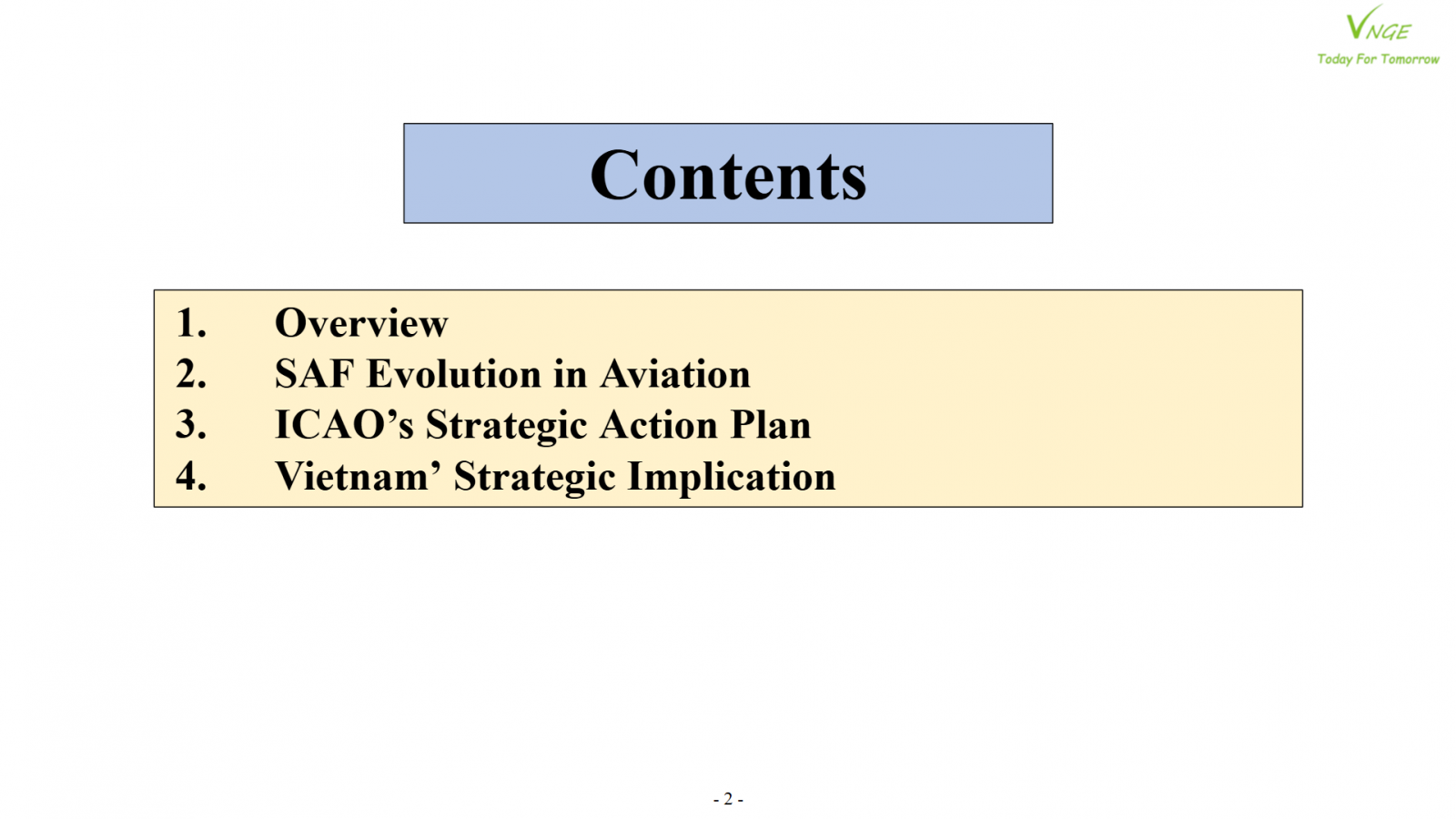 VNGE
Today For Tomorrow

Contents

1. Overview
2. SAF Evolution in Aviation
3. ICAO’s Strategic Action Plan
4. Vietnam’ Strategic Implication

- 2 -